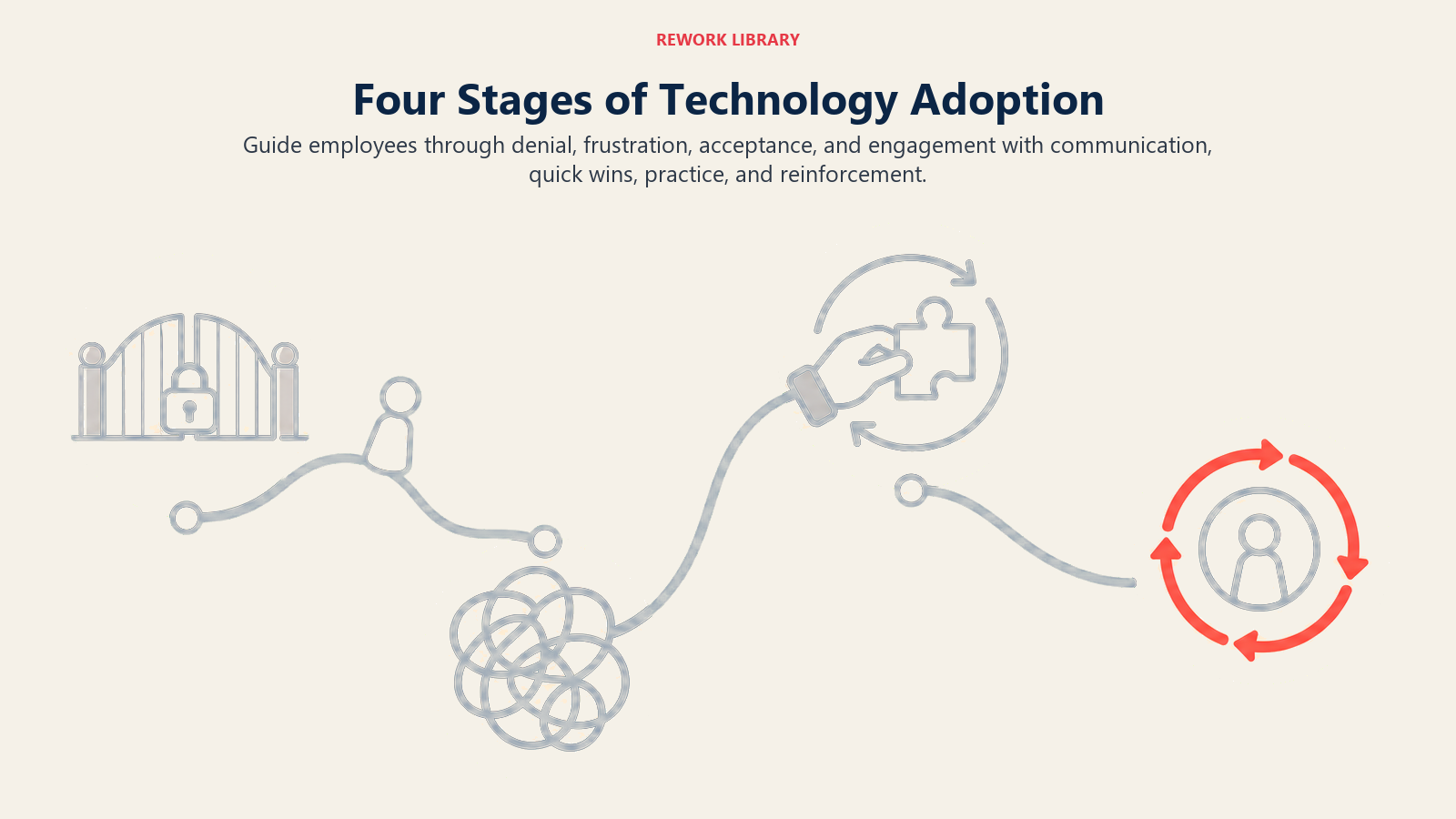 REWORK LIBRARY

Four Stages of Technology Adoption

Guide employees through denial, frustration, acceptance, and engagement with communication, quick wins, practice, and reinforcement.